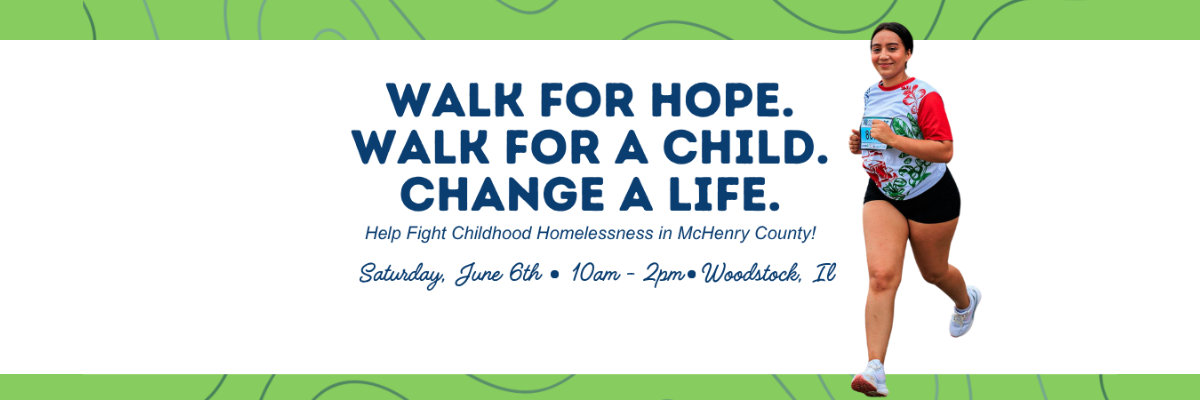 WALK FOR HOPE.
WALK FOR A CHILD.
CHANGE A LIFE.

Help Fight Childhood Homelessness in McHenry County!

Saturday, June 6th • 10am - 2pm • Woodstock, Il